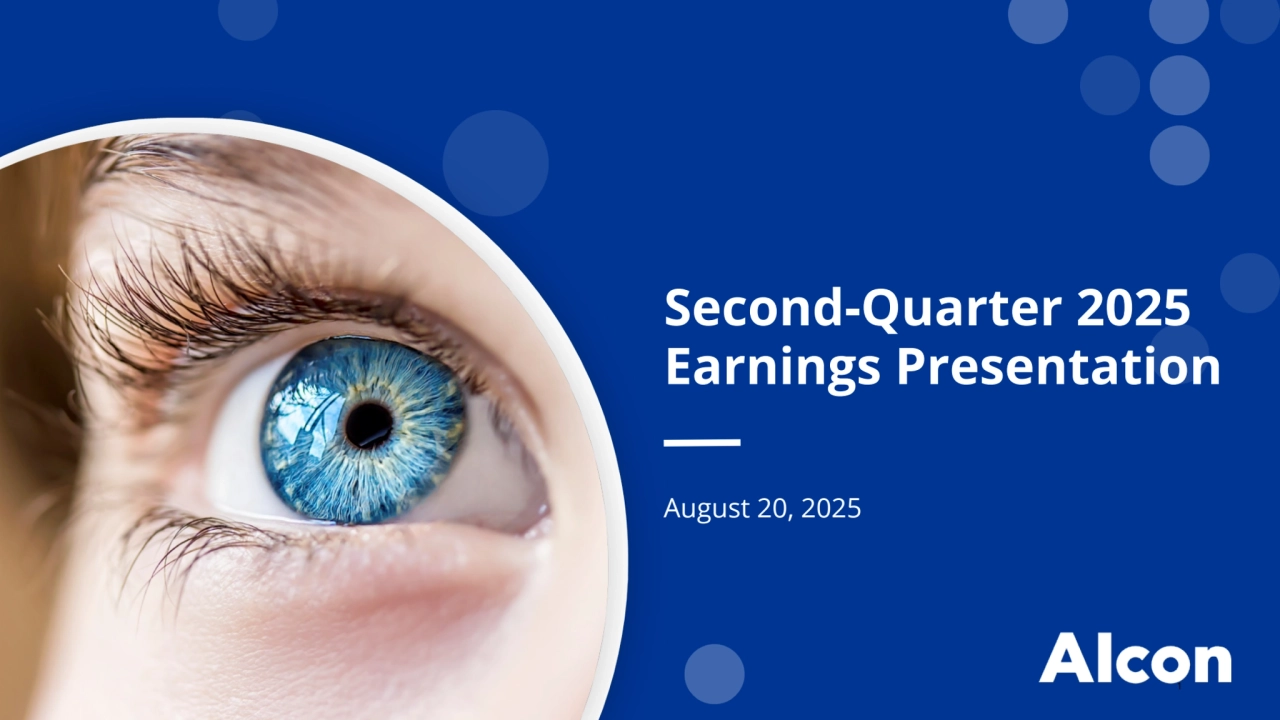 Second-Quarter 2025 Earnings Presentation

August 20, 2025

Alcon